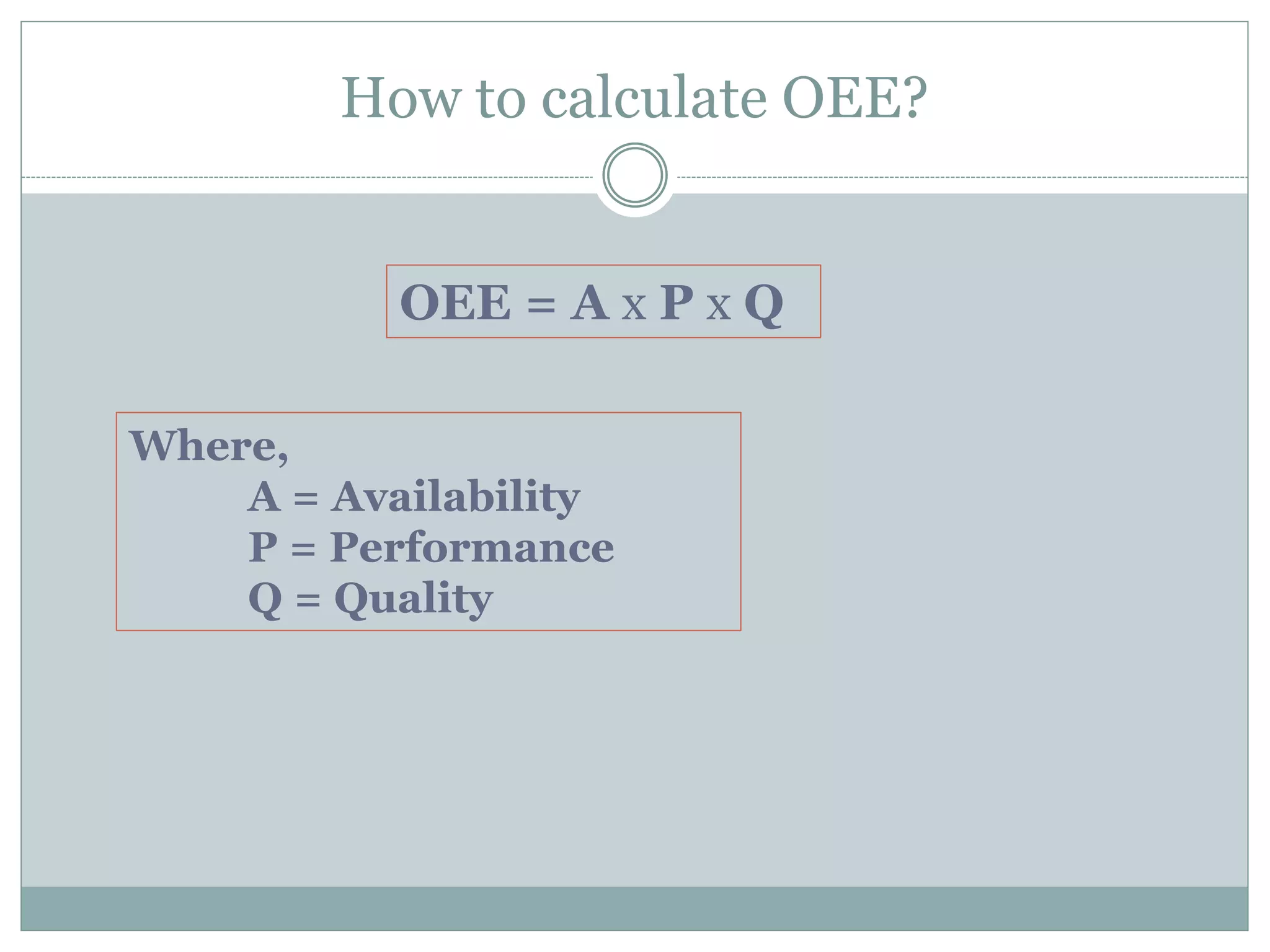 How to calculate OEE?

OEE = A x P x Q

Where,
A = Availability
P = Performance
Q = Quality